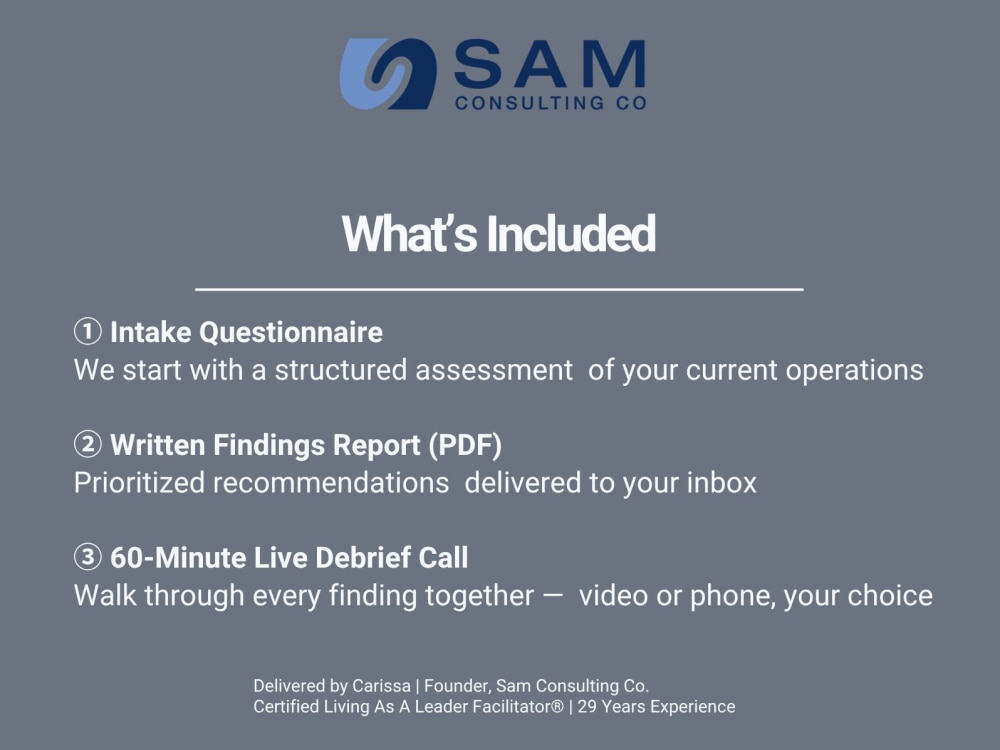 SAM
CONSULTING CO

What's Included

① Intake Questionnaire
We start with a structured assessment of your current operations

② Written Findings Report (PDF)
Prioritized recommendations delivered to your inbox

③ 60-Minute Live Debrief Call
Walk through every finding together — video or phone, your choice

Delivered by Carissa | Founder, Sam Consulting Co.
Certified Living As A Leader Facilitator® | 29 Years Experience